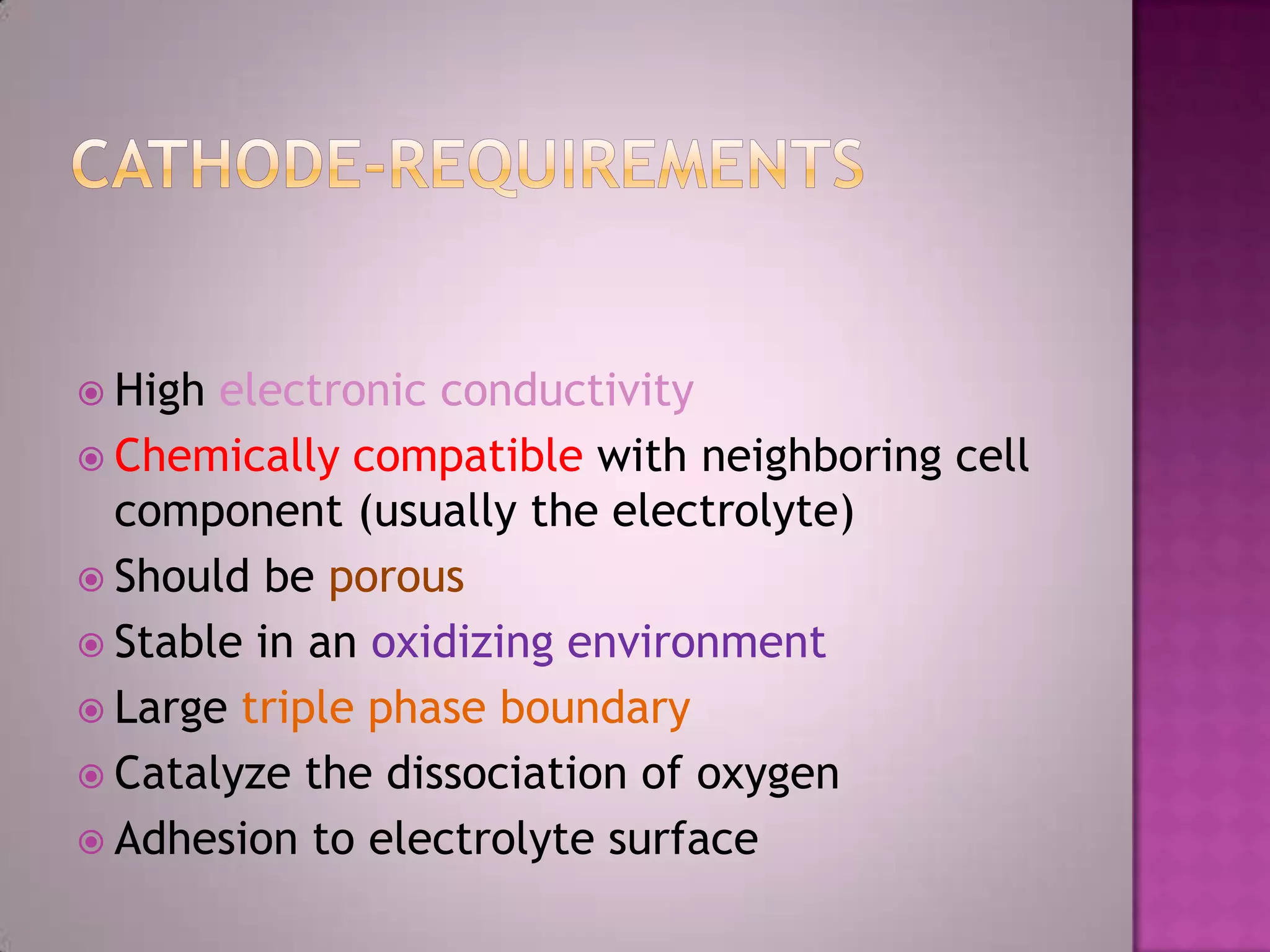 CATHODE-REQUIREMENTS

High electronic conductivity
Chemically compatible with neighboring cell component (usually the electrolyte)
Should be porous
Stable in an oxidizing environment
Large triple phase boundary
Catalyze the dissociation of oxygen
Adhesion to electrolyte surface